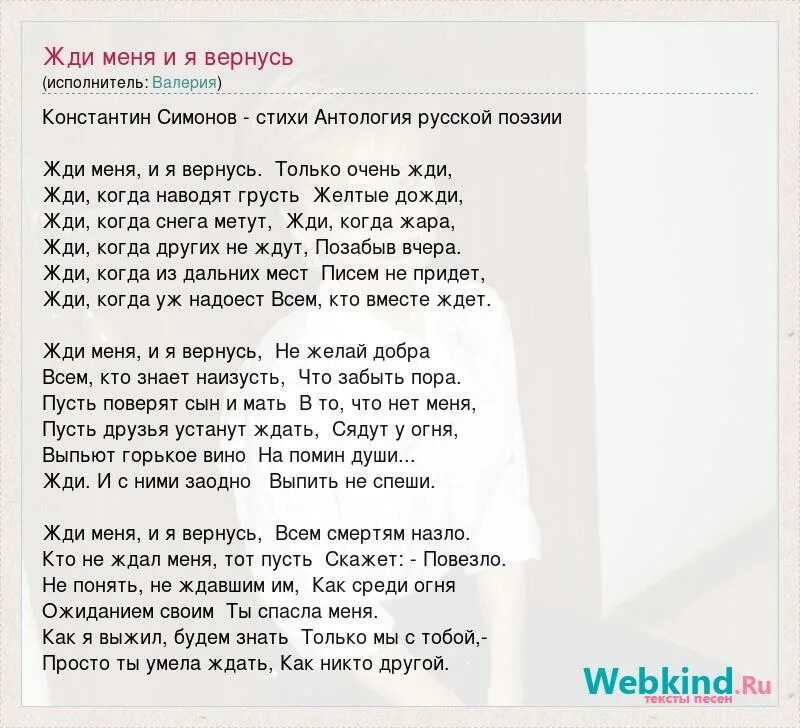 Жди меня и я вернусь
(исполнитель: Валерия)

Константин Симонов - стихи Антология русской поэзии

Жди меня, и я вернусь. Только очень жди,
Жди, когда наводят грусть Желтые дожди,
Жди, когда снега метут, Жди, когда жара,
Жди, когда других не ждут, Позабыв вчера.
Жди, когда из дальних мест Писем не придет,
Жди, когда уж надоест Всем, кто вместе ждет.

Жди меня, и я вернусь, Не желай добра
Всем, кто знает наизусть, Что забыть пора.
Пусть поверят сын и мать В то, что нет меня,
Пусть друзья устанут ждать, Сядут у огня,
Выпьют горькое вино На помин души...
Жди. И с ними заодно Выпить не спеши.

Жди меня, и я вернусь, Всем смертям назло.
Кто не ждал меня, тот пусть Скажет: - Повезло.
Не понять, не ждавшим им, Как среди огня
Ожиданием своим Ты спасла меня.
Как я выжил, будем знать Только мы с тобой,-
Просто ты умела ждать, Как никто другой.

Webkind.Ru
тексты песен